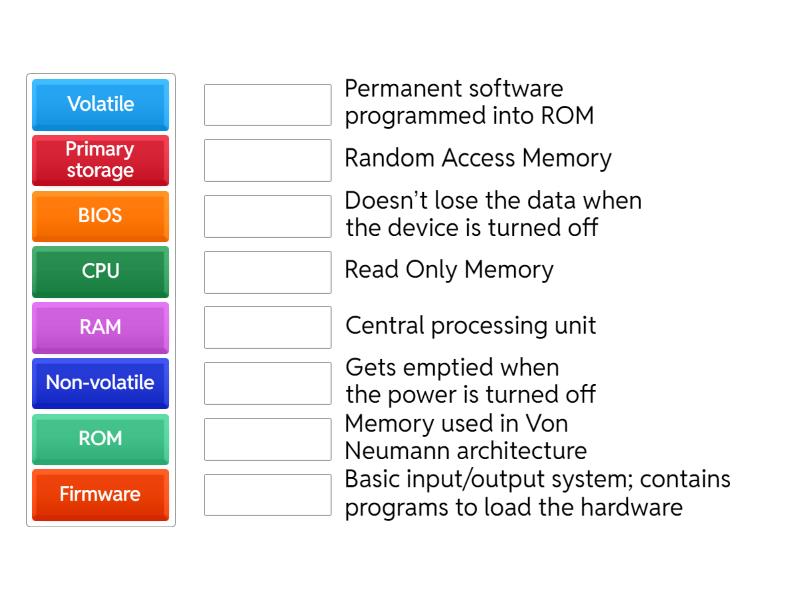 Volatile
Primary storage
BIOS
CPU
RAM
Non-volatile
ROM
Firmware

Permanent software programmed into ROM

Random Access Memory

Doesn't lose the data when the device is turned off

Read Only Memory

Central processing unit

Gets emptied when the power is turned off

Memory used in Von Neumann architecture

Basic input/output system; contains programs to load the hardware